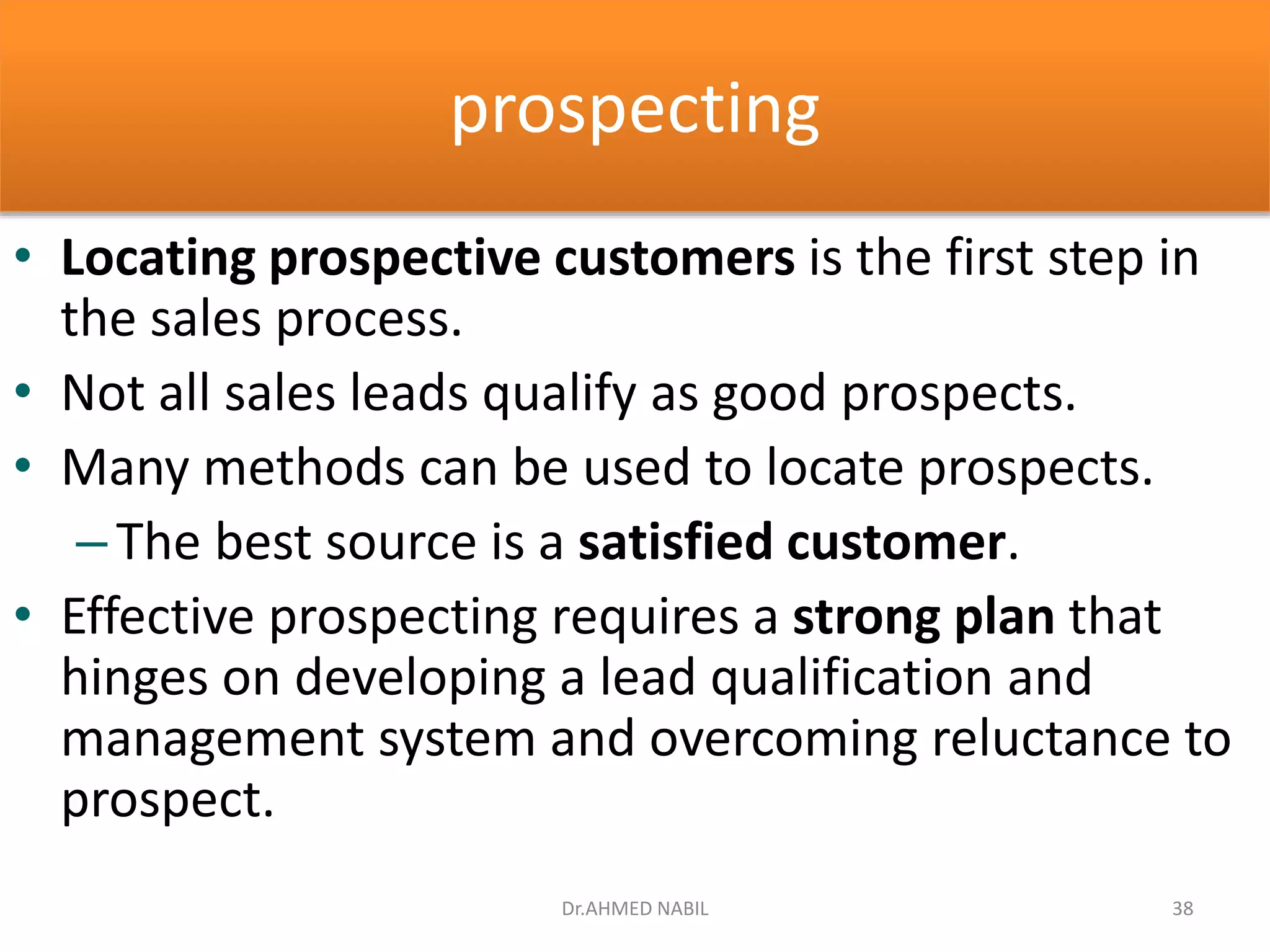 prospecting

• Locating prospective customers is the first step in the sales process.
• Not all sales leads qualify as good prospects.
• Many methods can be used to locate prospects.
– The best source is a satisfied customer.
• Effective prospecting requires a strong plan that hinges on developing a lead qualification and management system and overcoming reluctance to prospect.

Dr.AHMED NABIL

38